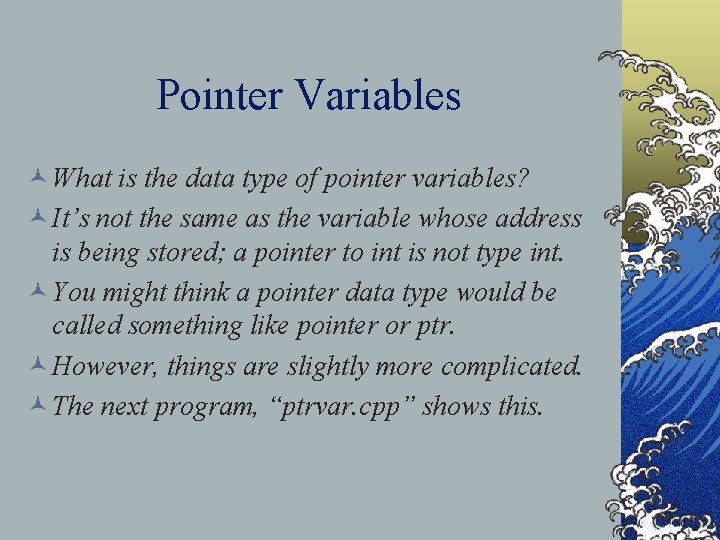 Pointer Variables

What is the data type of pointer variables?

It’s not the same as the variable whose address is being stored; a pointer to int is not type int.

You might think a pointer data type would be called something like pointer or ptr.

However, things are slightly more complicated.

The next program, “ptrvar.cpp” shows this.